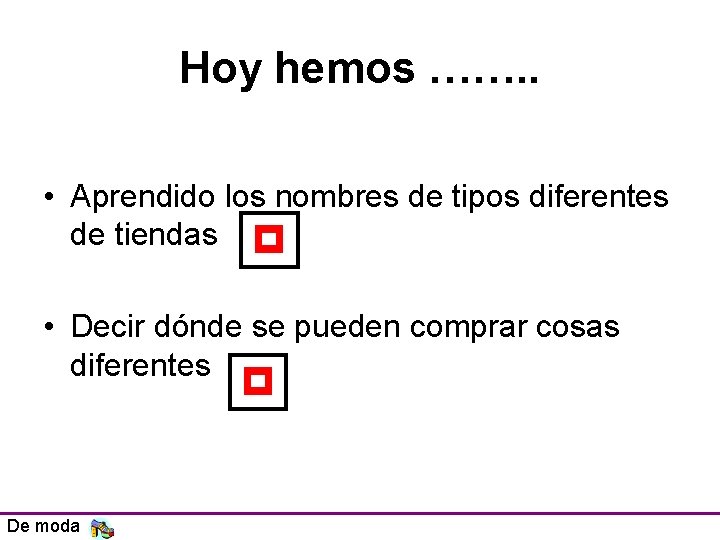 Hoy hemos ……..

• Aprendido los nombres de tipos diferentes de tiendas

• Decir dónde se pueden comprar cosas diferentes

De moda